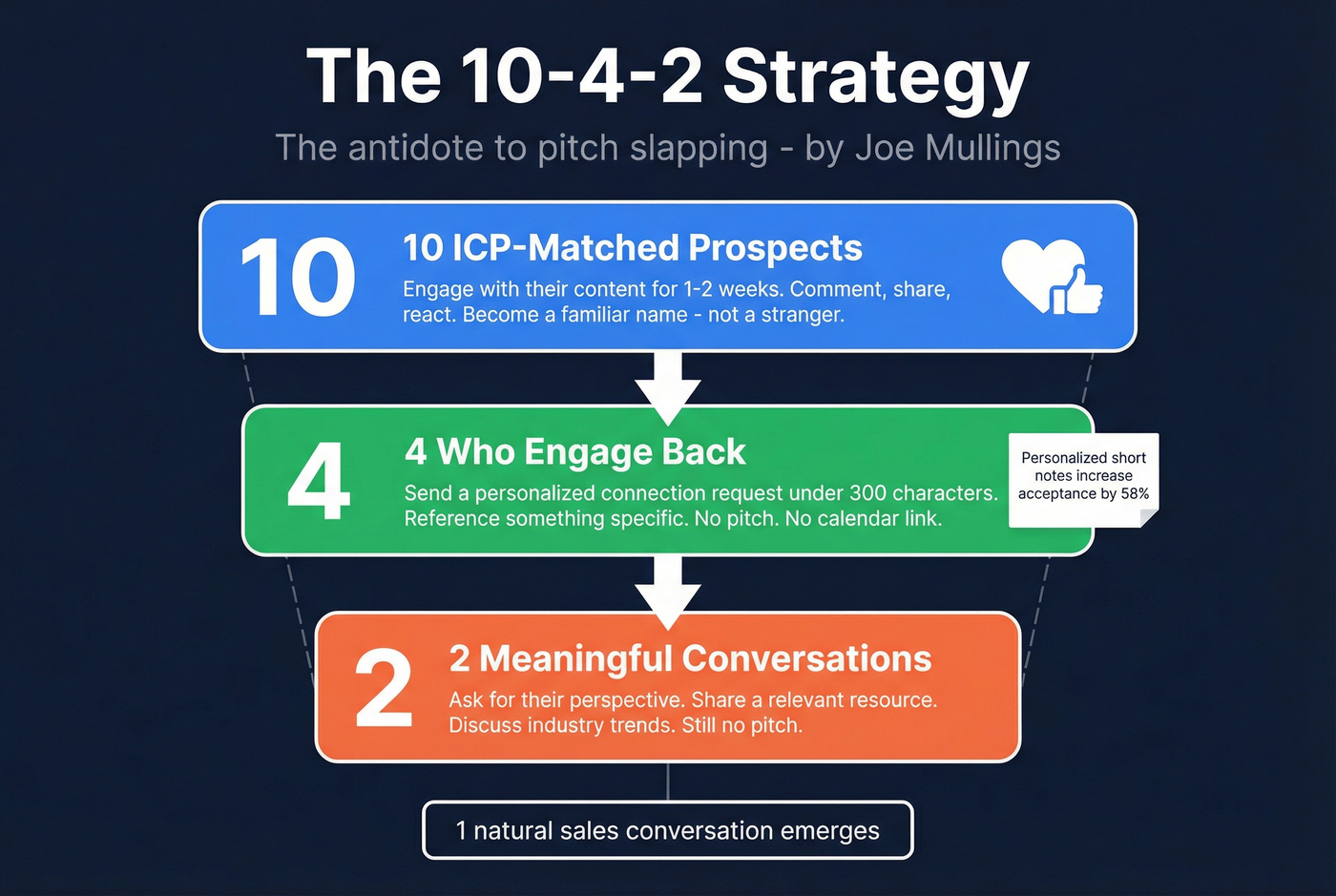 The 10-4-2 Strategy

The antidote to pitch slapping - by Joe Mullings

10

10 ICP-Matched Prospects

Engage with their content for 1-2 weeks. Comment, share, react. Become a familiar name - not a stranger.

4

4 Who Engage Back

Send a personalized connection request under 300 characters. Reference something specific. No pitch. No calendar link.

Personalized short notes increase acceptance by 58%

2

2 Meaningful Conversations

Ask for their perspective. Share a relevant resource. Discuss industry trends. Still no pitch.

1 natural sales conversation emerges